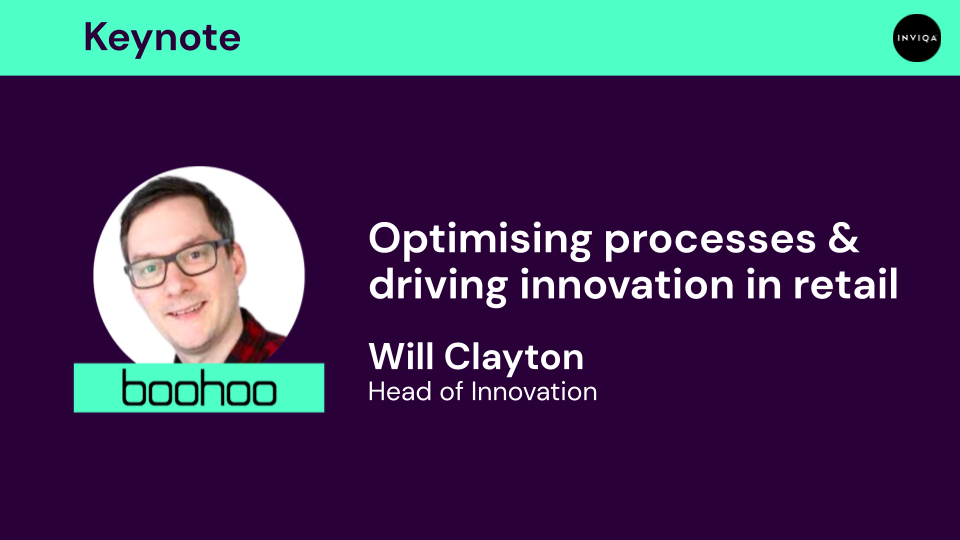 Keynote

INVIQA

boohoo

Optimising processes & driving innovation in retail

Will Clayton
Head of Innovation